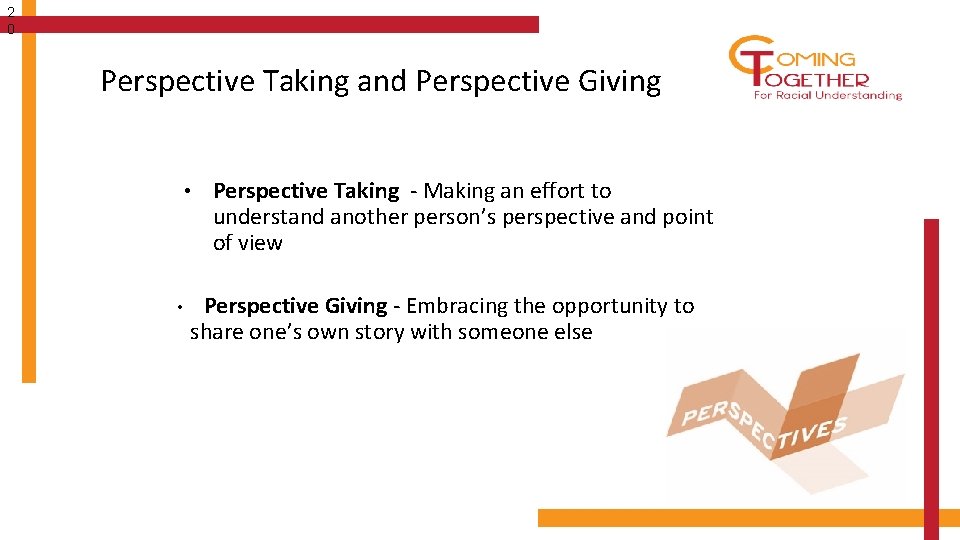 2
0

Perspective Taking and Perspective Giving

COMING TOGETHER
For Racial Understanding

• Perspective Taking - Making an effort to understand another person's perspective and point of view

• Perspective Giving - Embracing the opportunity to share one's own story with someone else

PERSPECTIVES